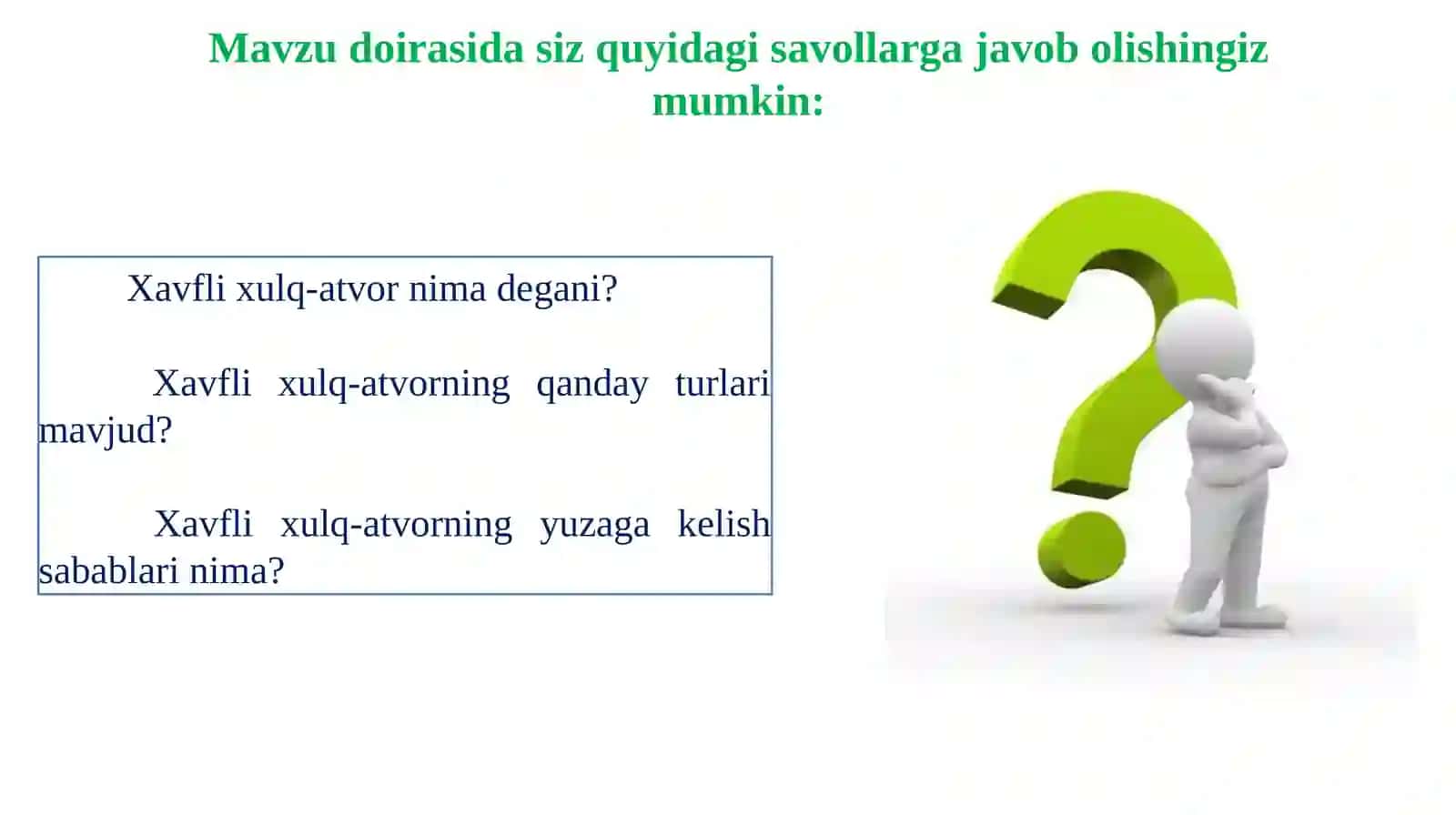 Mavzu doirasida siz quyidagi savollarga javob olishingiz mumkin:

Xavfli xulq-atvor nima degani?

Xavfli xulq-atvorning qanday turlari mavjud?

Xavfli xulq-atvorning yuzaga kelish sabablari nima?